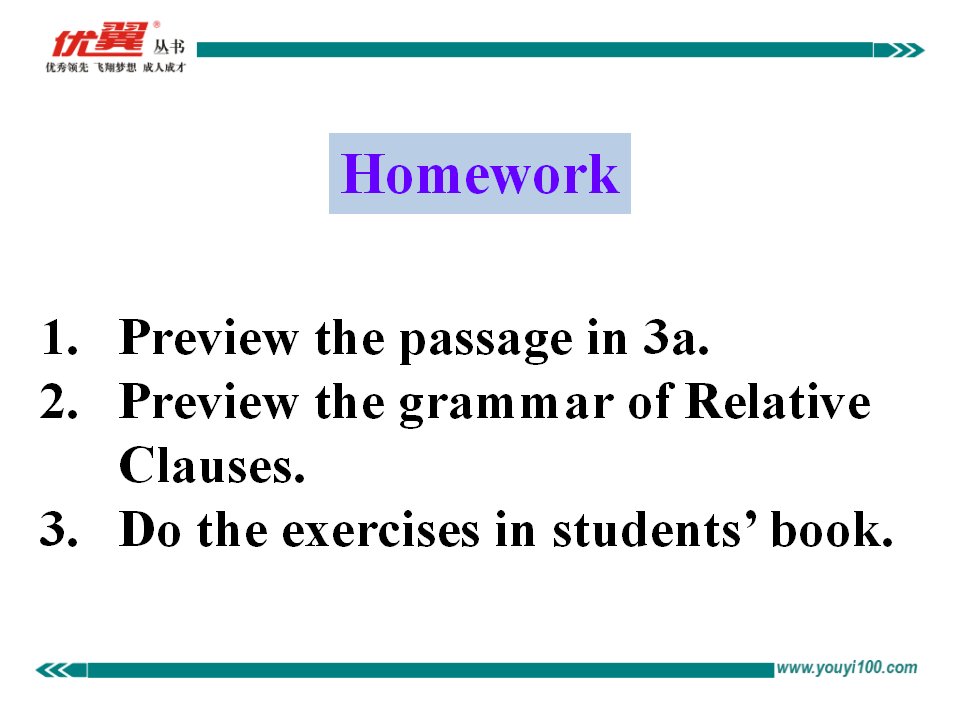 优翼® 丛书
优秀领先 飞翔梦想 成人成才

Homework

1. Preview the passage in 3a.
2. Preview the grammar of Relative Clauses.
3. Do the exercises in students’ book.

www.youyi100.com